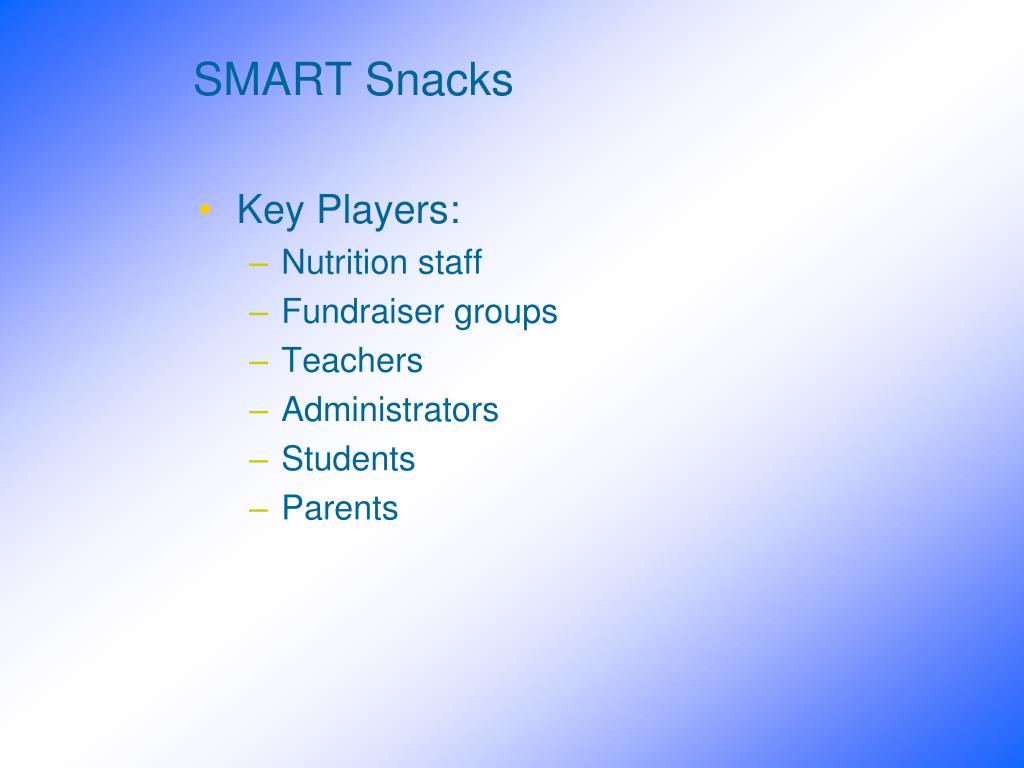 SMART Snacks

• Key Players:
– Nutrition staff
– Fundraiser groups
– Teachers
– Administrators
– Students
– Parents